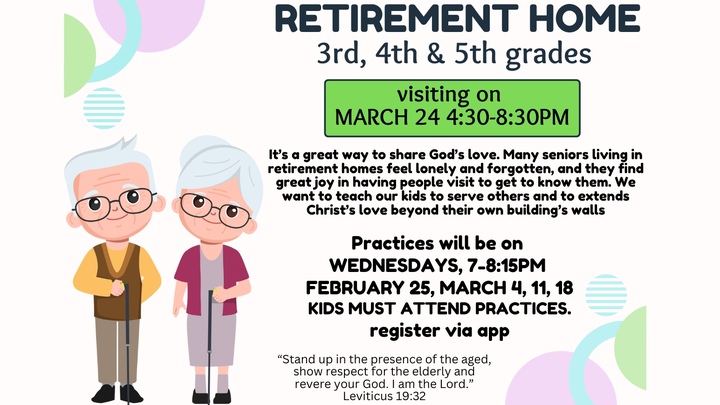 RETIREMENT HOME
3rd, 4th & 5th grades

visiting on
MARCH 24 4:30-8:30PM

It's a great way to share God's love. Many seniors living in retirement homes feel lonely and forgotten, and they find great joy in having people visit to get to know them. We want to teach our kids to serve others and to extends Christ's love beyond their own building's walls

Practices will be on
WEDNESDAYS, 7-8:15PM
FEBRUARY 25, MARCH 4, 11, 18
KIDS MUST ATTEND PRACTICES.
register via app

"Stand up in the presence of the aged, show respect for the elderly and revere your God. I am the Lord."
Leviticus 19:32